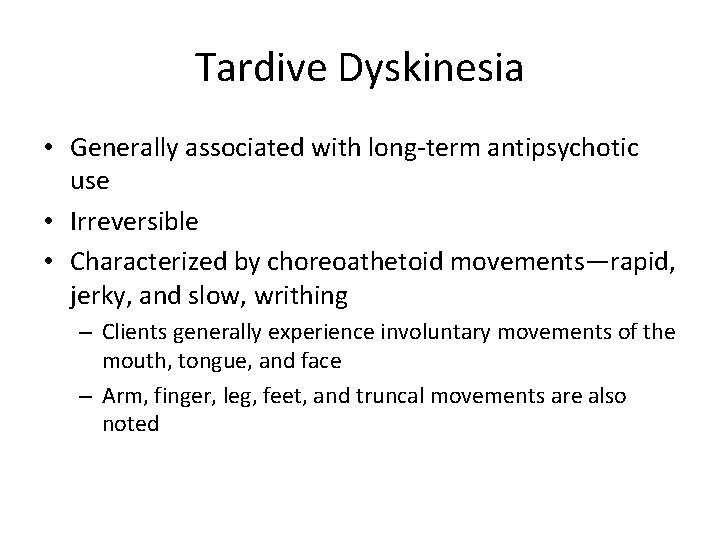 Tardive Dyskinesia

• Generally associated with long-term antipsychotic use
• Irreversible
• Characterized by choreoathetoid movements—rapid, jerky, and slow, writhing
– Clients generally experience involuntary movements of the mouth, tongue, and face
– Arm, finger, leg, feet, and truncal movements are also noted